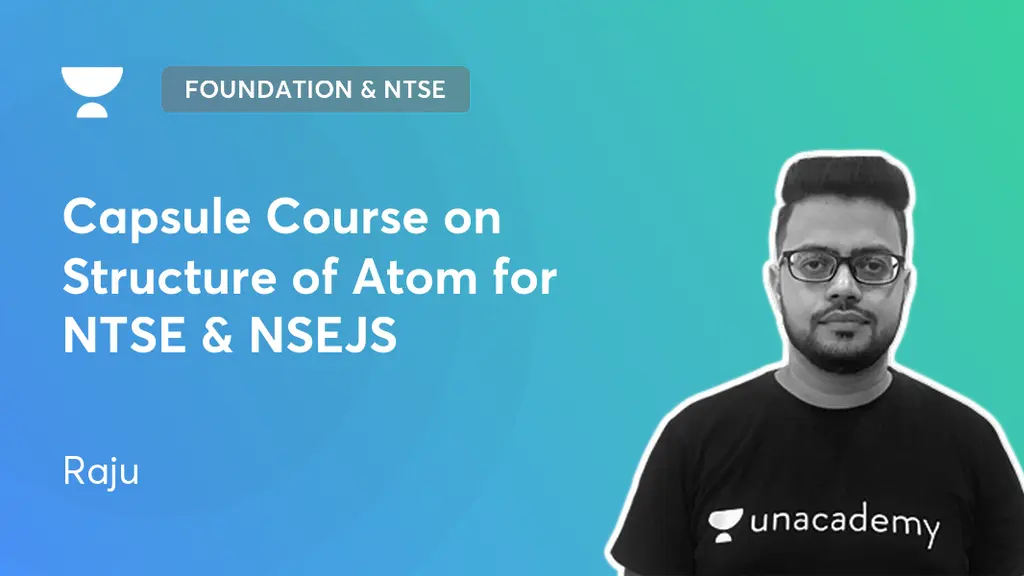 FOUNDATION & NTSE

Capsule Course on Structure of Atom for NTSE & NSEJS

Raju

unacademy